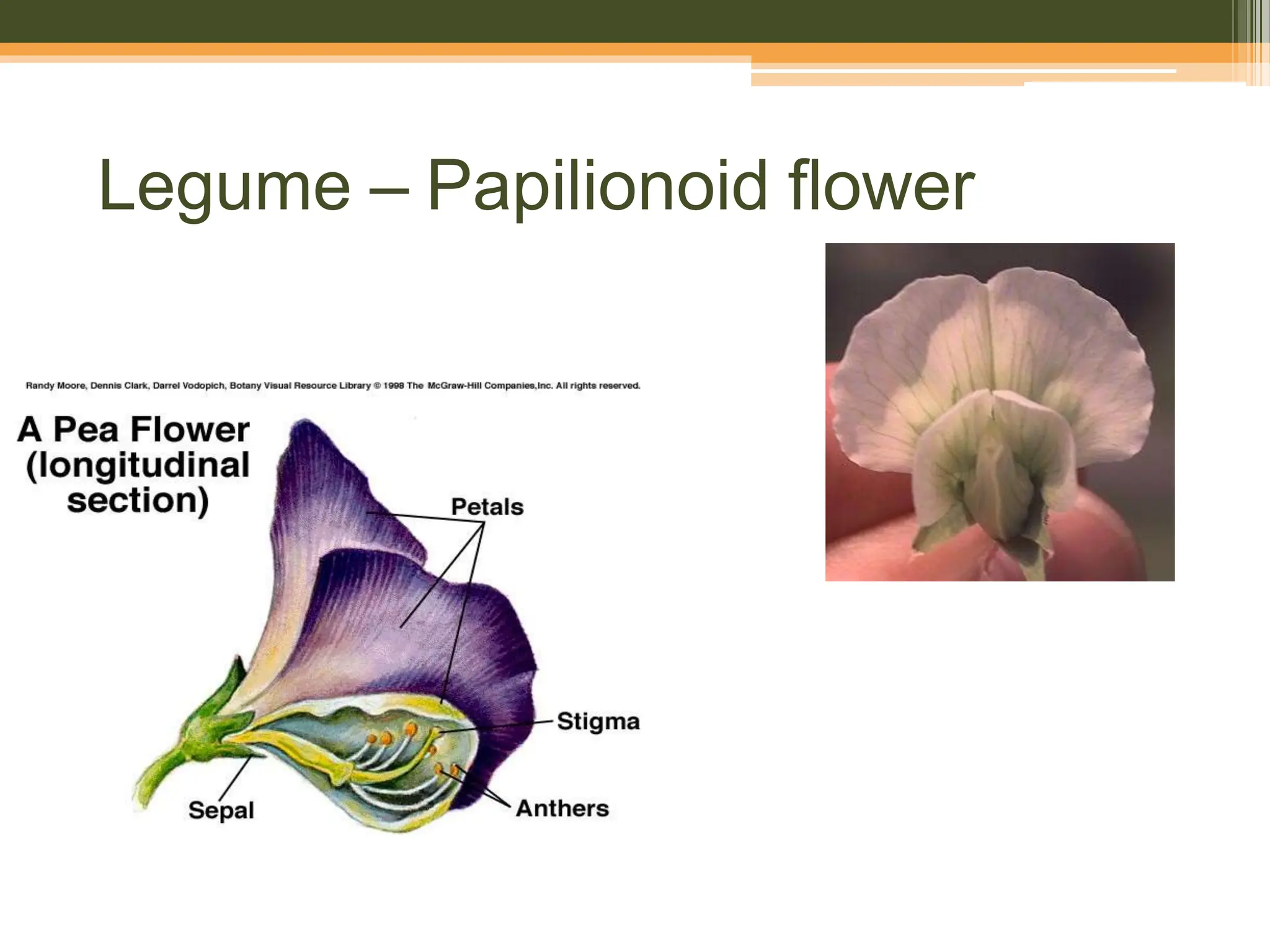 Legume – Papilionoid flower

Randy Moore, Dennis Clark, Darrel Vodopich, Botany Visual Resource Library © 1998 The McGraw-Hill Companies,Inc. All rights reserved.

A Pea Flower (longitudinal section)

Petals

Stigma

Sepal

Anthers